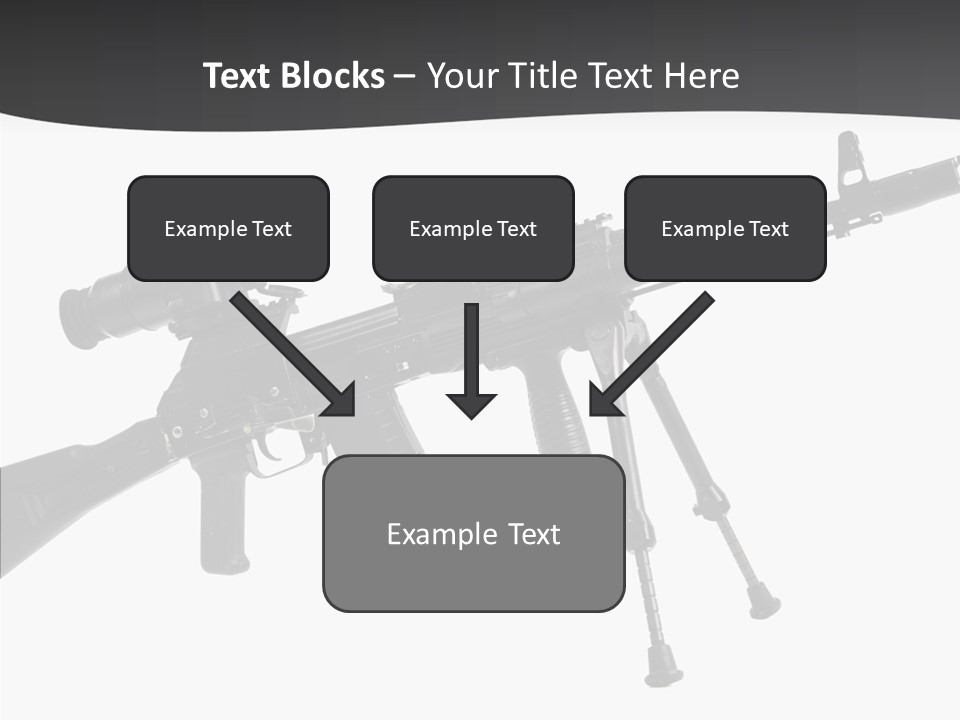 Text Blocks – Your Title Text Here

Example Text

Example Text

Example Text

Example Text